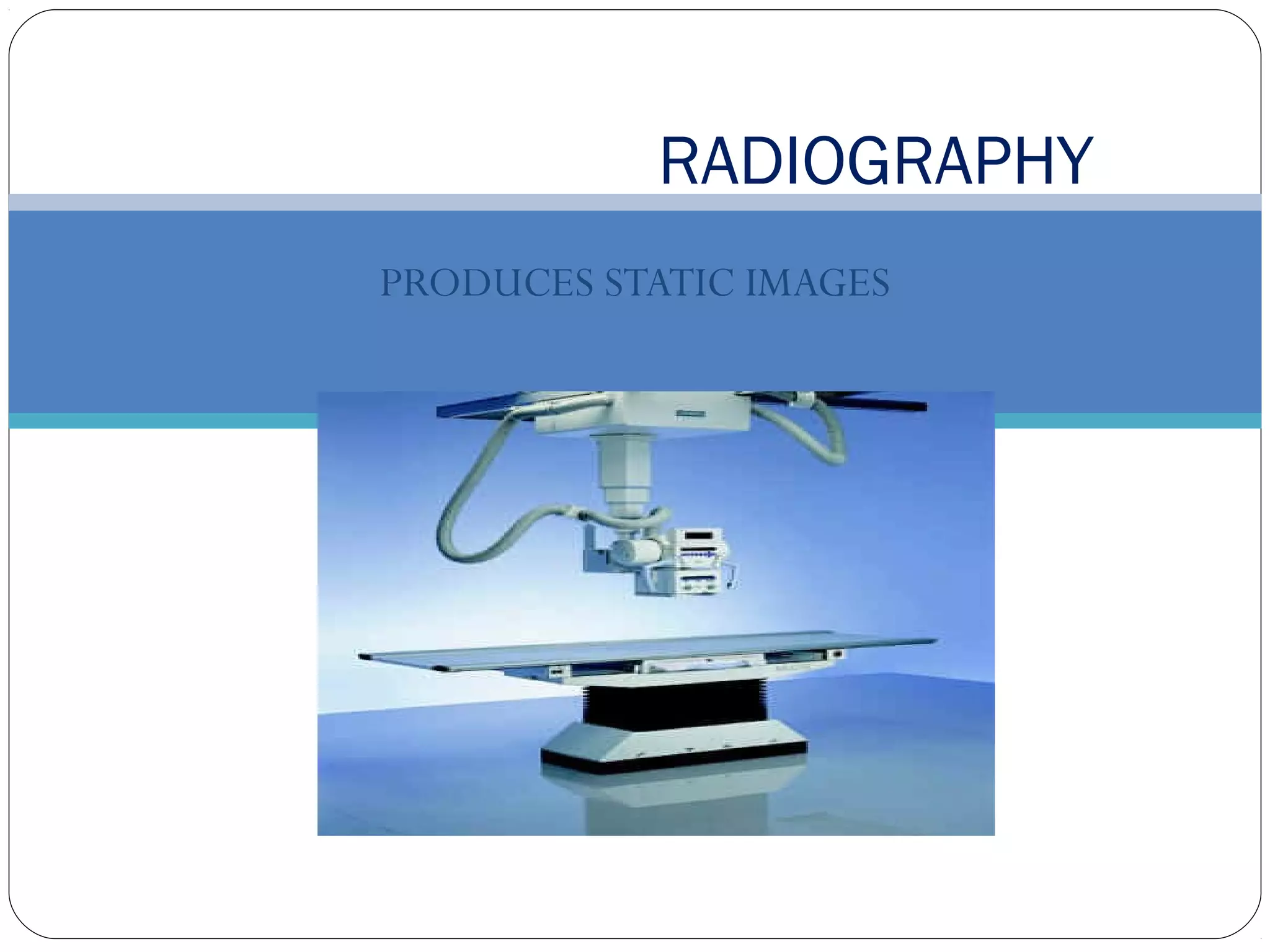 RADIOGRAPHY

PRODUCES STATIC IMAGES